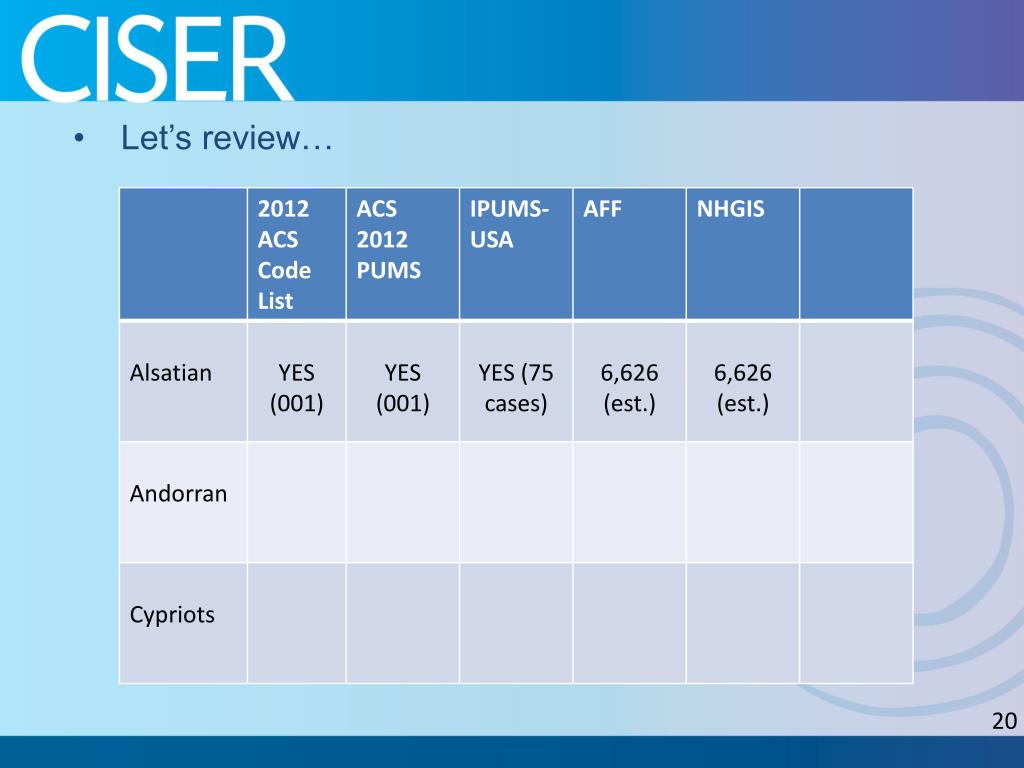 CISER

• Let's review…

| | 2012 ACS Code List | ACS 2012 PUMS | IPUMS-USA | AFF | NHGIS | |
|---|---|---|---|---|---|---|
| Alsatian | YES (001) | YES (001) | YES (75 cases) | 6,626 (est.) | 6,626 (est.) | |
| Andorran | | | | | | |
| Cypriots | | | | | | |

20